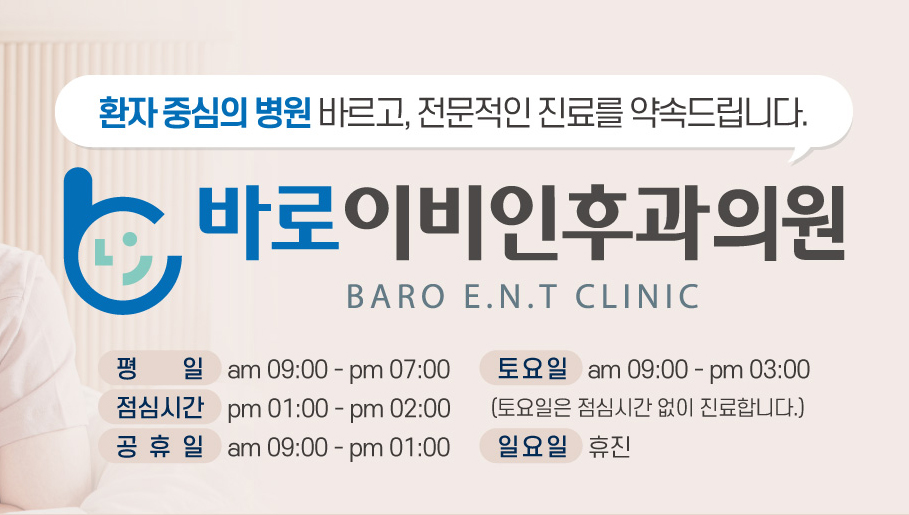 환자 중심의 병원 바르고, 전문적인 진료를 약속드립니다.

바로이비인후과의원
BARO E.N.T CLINIC

평 일 am 09:00 - pm 07:00
점심시간 pm 01:00 - pm 02:00
공 휴 일 am 09:00 - pm 01:00

토요일 am 09:00 - pm 03:00
(토요일은 점심시간 없이 진료합니다.)
일요일 휴진